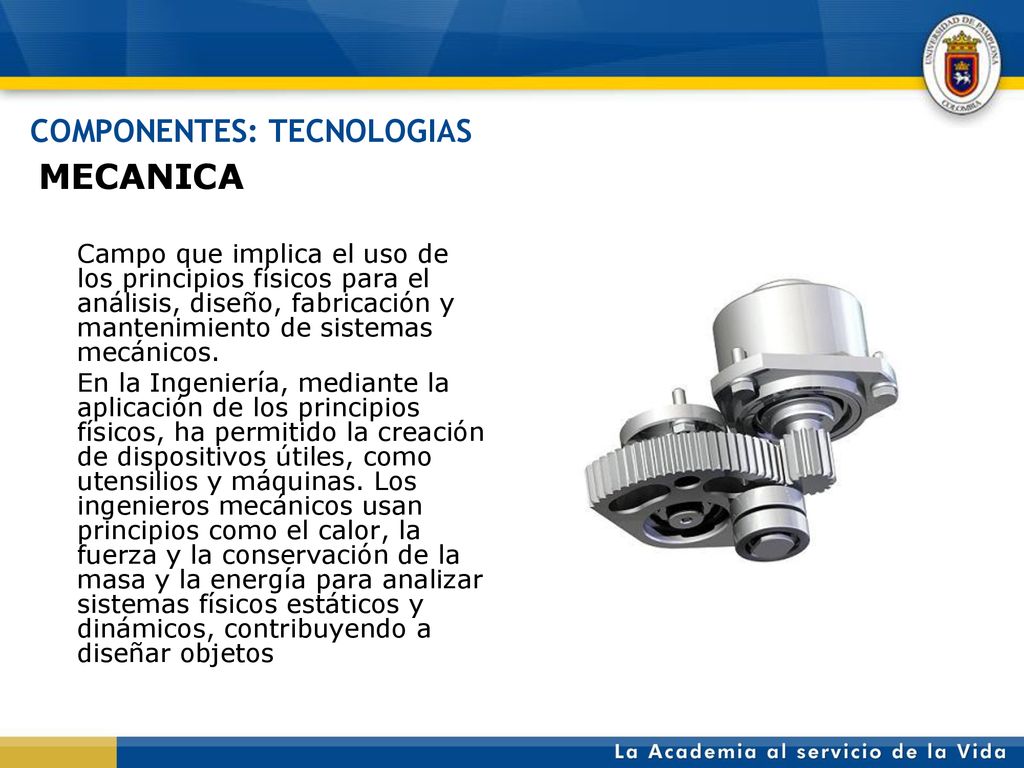 UNIVERSIDAD DE PAMPLONA
COLOMBIA

COMPONENTES: TECNOLOGIAS

MECANICA

Campo que implica el uso de los principios físicos para el análisis, diseño, fabricación y mantenimiento de sistemas mecánicos.

En la Ingeniería, mediante la aplicación de los principios físicos, ha permitido la creación de dispositivos útiles, como utensilios y máquinas. Los ingenieros mecánicos usan principios como el calor, la fuerza y la conservación de la masa y la energía para analizar sistemas físicos estáticos y dinámicos, contribuyendo a diseñar objetos

La Academia al servicio de la Vida